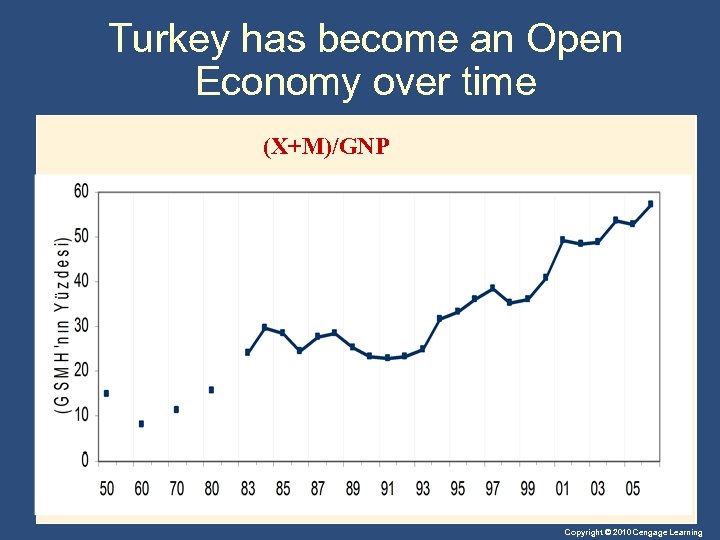 Turkey has become an Open Economy over time

(X+M)/GNP

(GSMH'nın Yüzdesi)

60
50
40
30
20
10
0

50 60 70 80 83 85 87 89 91 93 95 97 99 01 03 05

Copyright © 2010 Cengage Learning